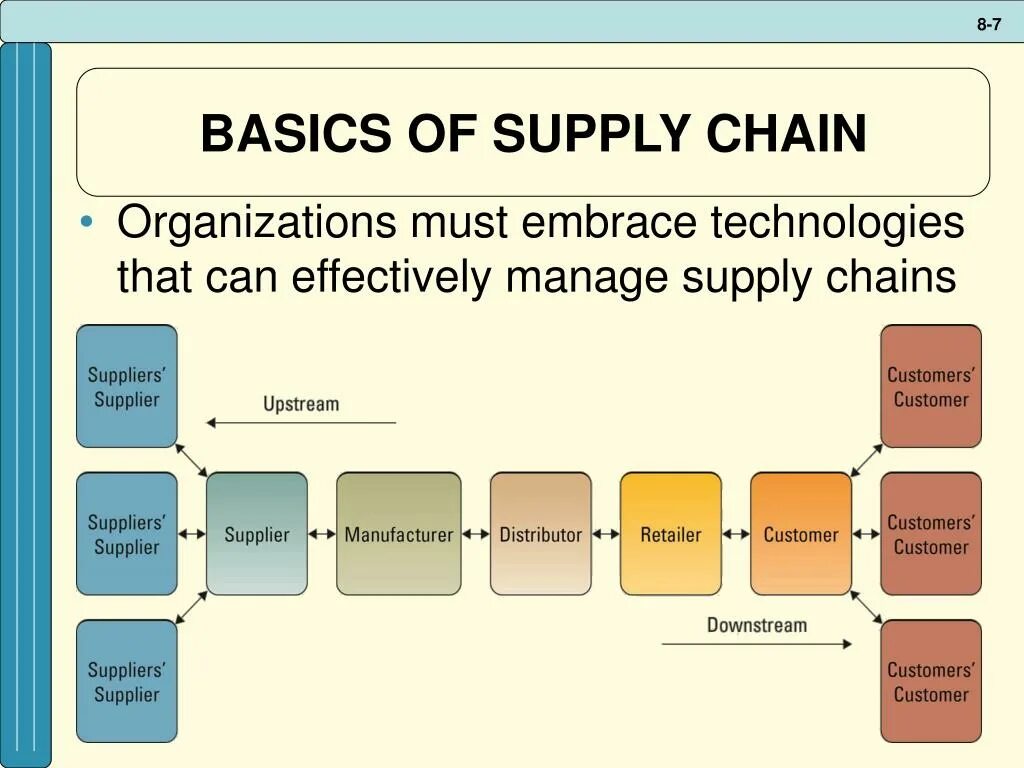 8-7

BASICS OF SUPPLY CHAIN

• Organizations must embrace technologies that can effectively manage supply chains

Suppliers' Supplier

Upstream

Customers' Customer

Suppliers' Supplier

Supplier

Manufacturer

Distributor

Retailer

Customer

Customers' Customer

Downstream

Suppliers' Supplier

Customers' Customer